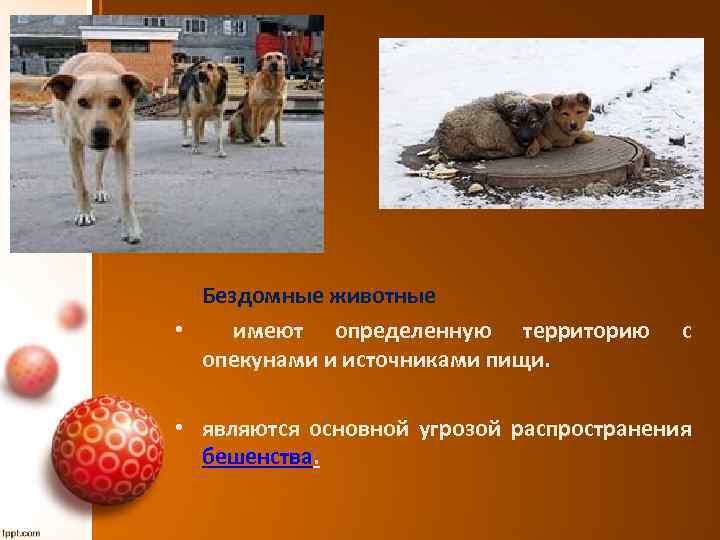 Бездомные животные

• имеют определенную территорию с опекунами и источниками пищи.

• являются основной угрозой распространения бешенства.

fppt.com